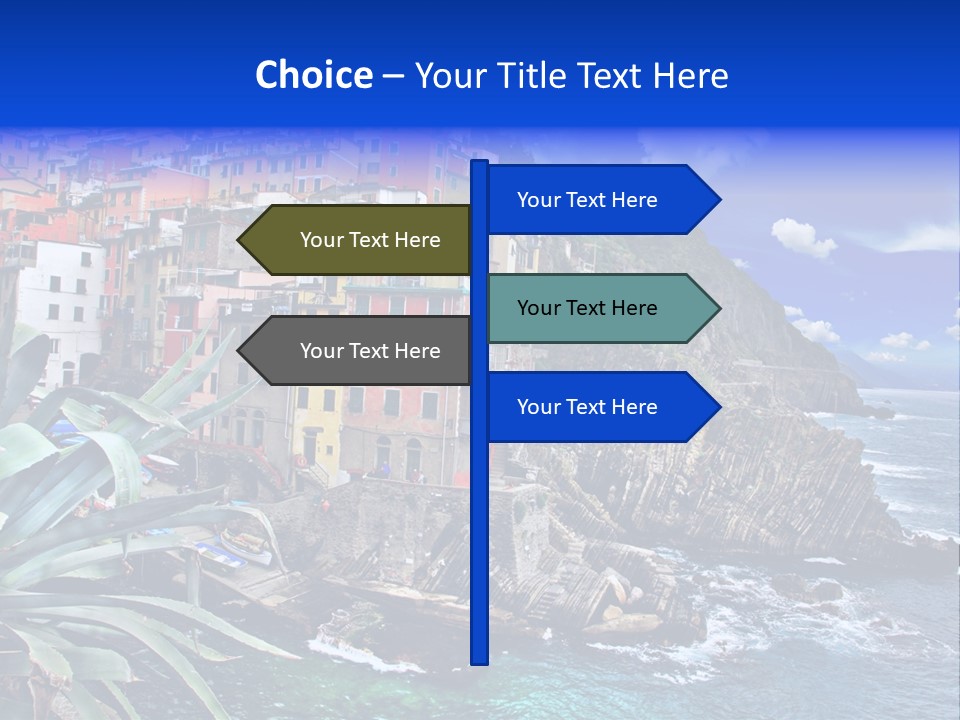 Choice – Your Title Text Here

Your Text Here

Your Text Here

Your Text Here

Your Text Here

Your Text Here